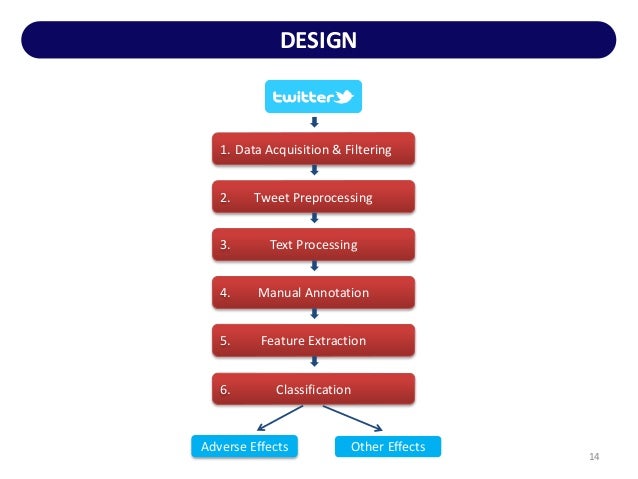 DESIGN

twitter

1. Data Acquisition & Filtering

2. Tweet Preprocessing

3. Text Processing

4. Manual Annotation

5. Feature Extraction

6. Classification

Adverse Effects

Other Effects

14